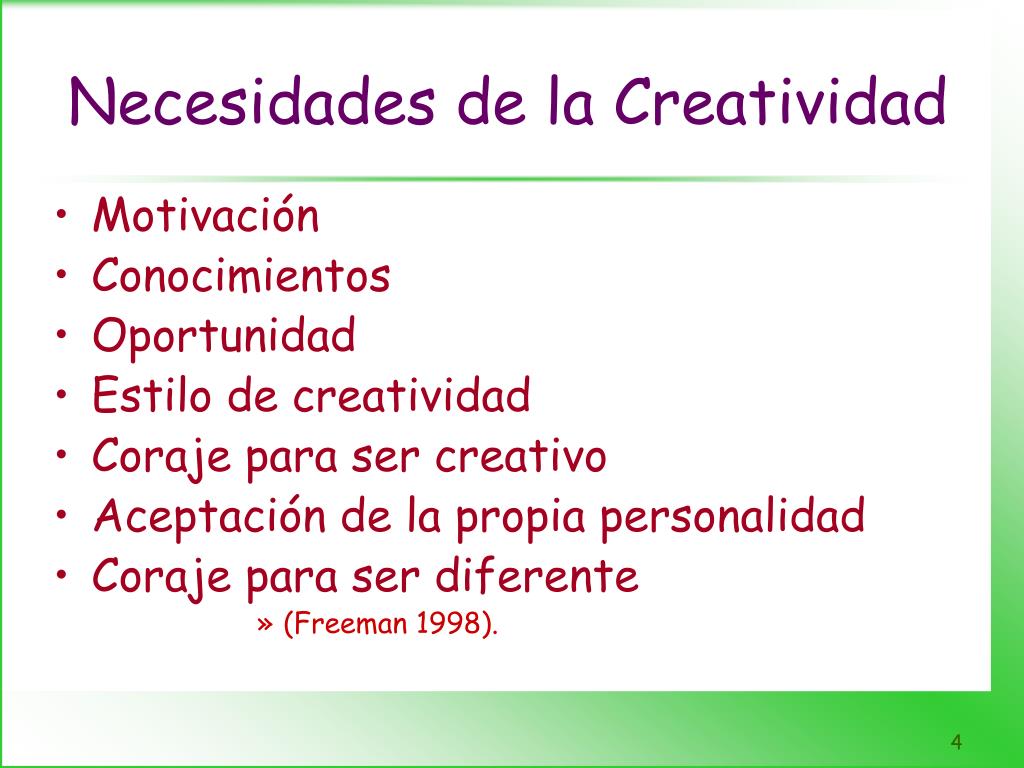 Necesidades de la Creatividad

• Motivación
• Conocimientos
• Oportunidad
• Estilo de creatividad
• Coraje para ser creativo
• Aceptación de la propia personalidad
• Coraje para ser diferente
» (Freeman 1998).

4